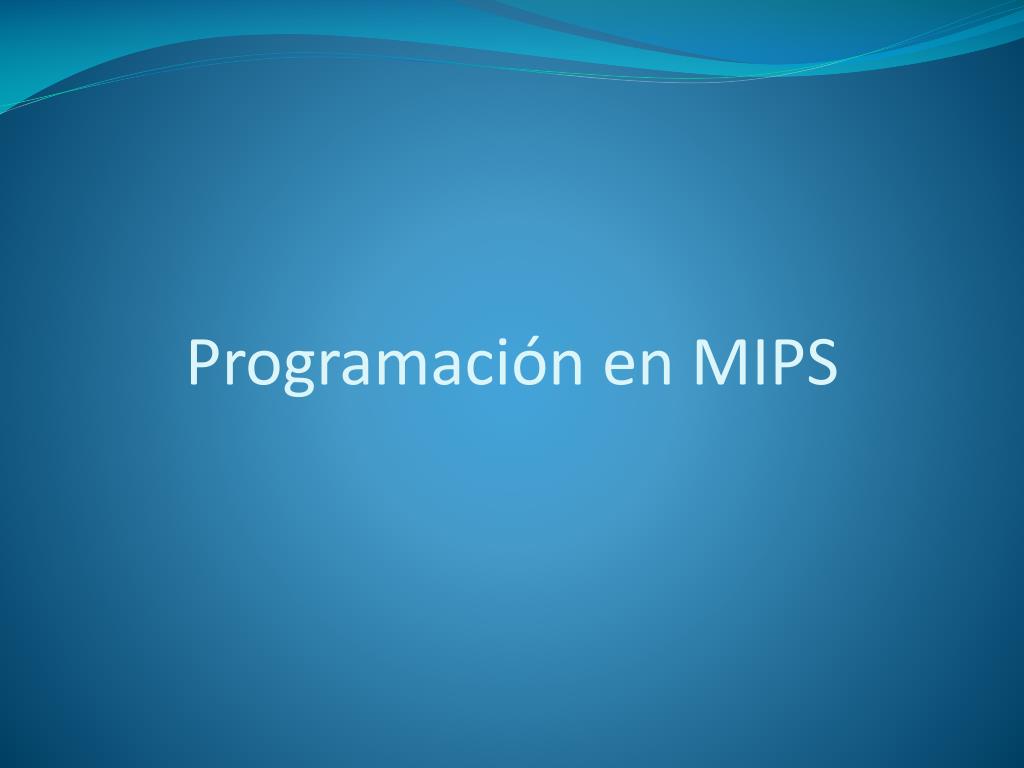 Programación en MIPS